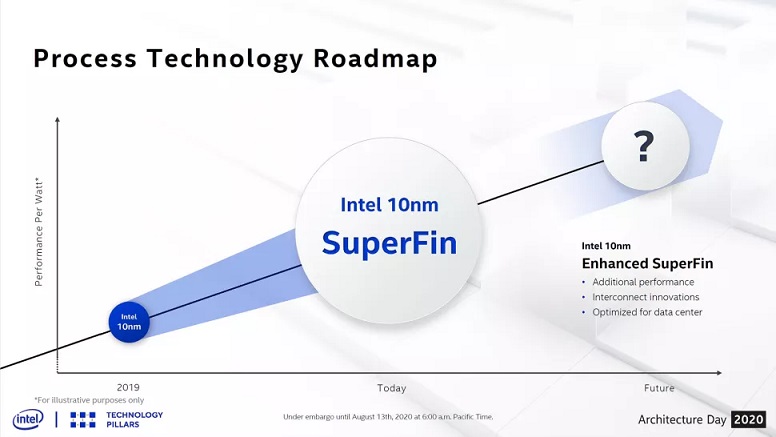 Process Technology Roadmap

Performance Per Watt*

Intel 10nm

Intel 10nm
SuperFin

?

Intel 10nm
Enhanced SuperFin
• Additional performance
• Interconnect innovations
• Optimized for data center

2019

Today

Future

*For illustrative purposes only

intel | TECHNOLOGY PILLARS

Under embargo until August 13th, 2020 at 6:00 a.m. Pacific Time.

Architecture Day 2020